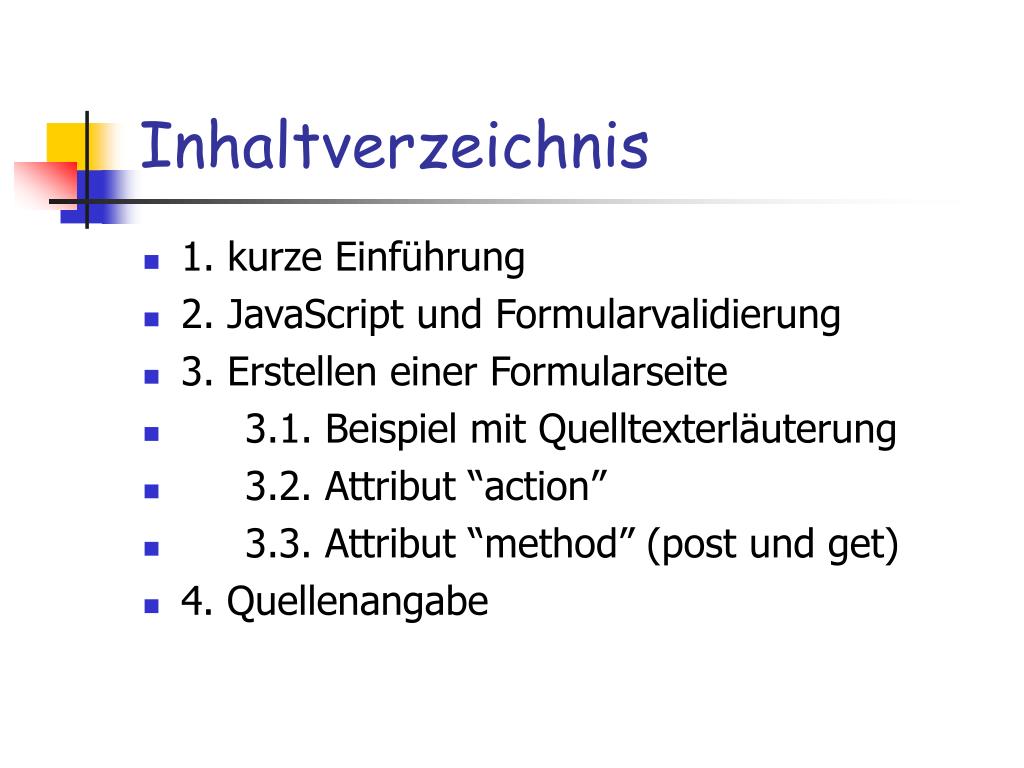 Inhaltverzeichnis

- 1. kurze Einführung
- 2. JavaScript und Formularvalidierung
- 3. Erstellen einer Formularseite
- 3.1. Beispiel mit Quelltexterläuterung
- 3.2. Attribut “action”
- 3.3. Attribut “method” (post und get)
- 4. Quellenangabe